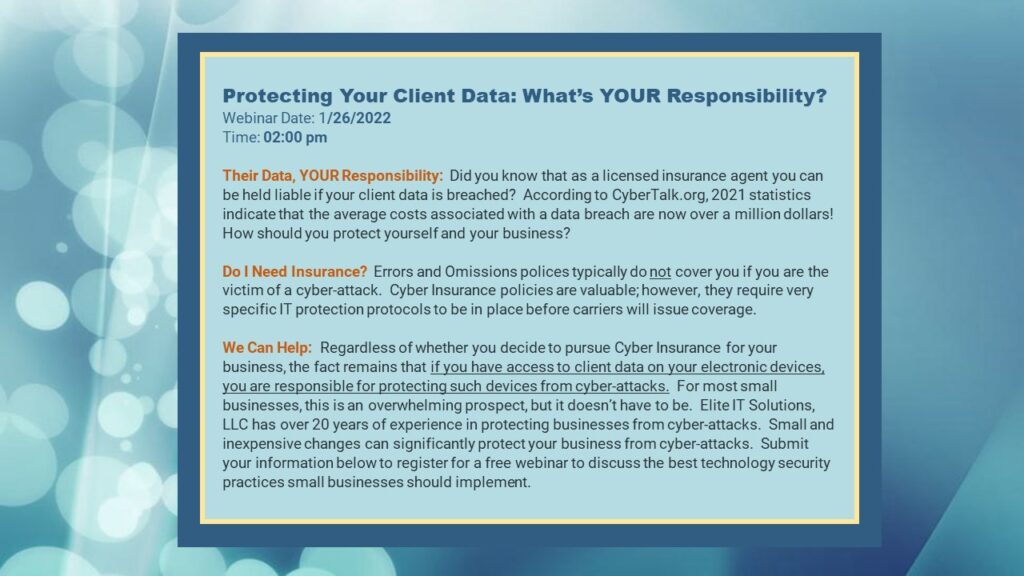 Protecting Your Client Data: What's YOUR Responsibility?
Webinar Date: 1/26/2022
Time: 02:00 pm

Their Data, YOUR Responsibility: Did you know that as a licensed insurance agent you can be held liable if your client data is breached? According to CyberTalk.org, 2021 statistics indicate that the average costs associated with a data breach are now over a million dollars! How should you protect yourself and your business?

Do I Need Insurance? Errors and Omissions polices typically do not cover you if you are the victim of a cyber-attack. Cyber Insurance policies are valuable; however, they require very specific IT protection protocols to be in place before carriers will issue coverage.

We Can Help: Regardless of whether you decide to pursue Cyber Insurance for your business, the fact remains that if you have access to client data on your electronic devices, you are responsible for protecting such devices from cyber-attacks. For most small businesses, this is an overwhelming prospect, but it doesn't have to be. Elite IT Solutions, LLC has over 20 years of experience in protecting businesses from cyber-attacks. Small and inexpensive changes can significantly protect your business from cyber-attacks. Submit your information below to register for a free webinar to discuss the best technology security practices small businesses should implement.